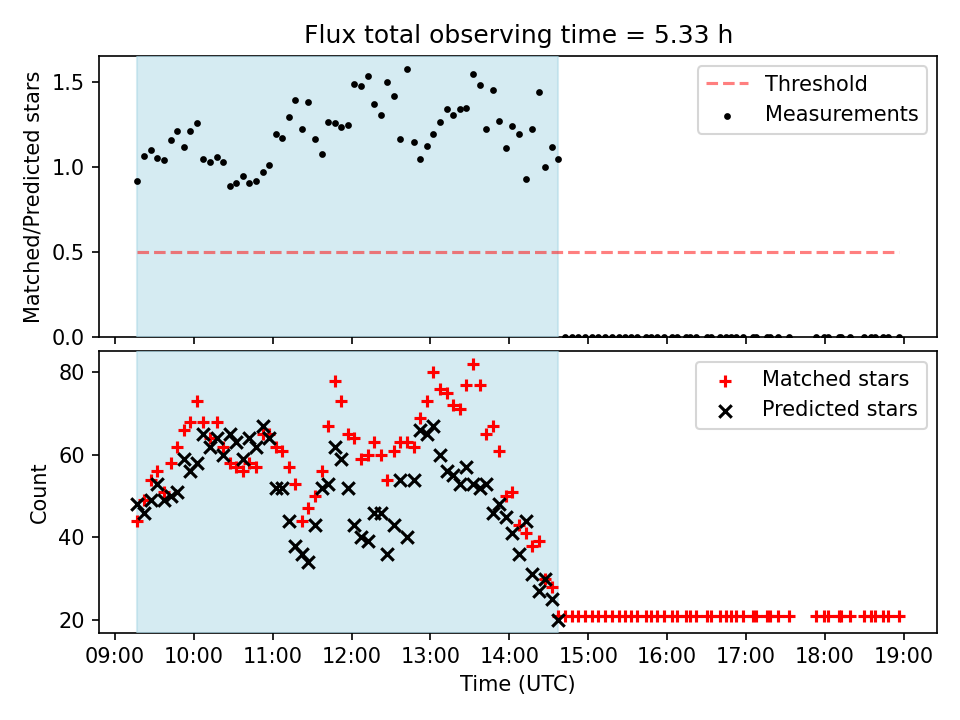 Flux total observing time = 5.33 h

Matched/Predicted stars

1.5
1.0
0.5
0.0

Threshold
Measurements

Count

80
60
40
20

Matched stars
Predicted stars

09:00 10:00 11:00 12:00 13:00 14:00 15:00 16:00 17:00 18:00 19:00

Time (UTC)